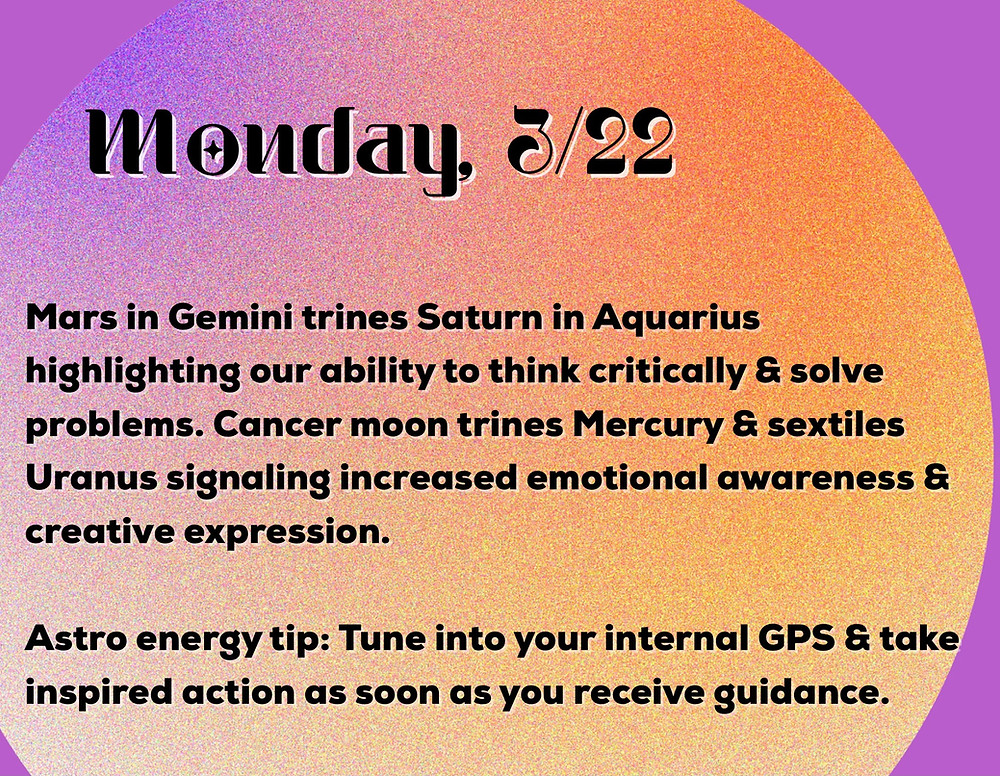 Monday, 3/22

Mars in Gemini trines Saturn in Aquarius highlighting our ability to think critically & solve problems. Cancer moon trines Mercury & sextiles Uranus signaling increased emotional awareness & creative expression.

Astro energy tip: Tune into your internal GPS & take inspired action as soon as you receive guidance.